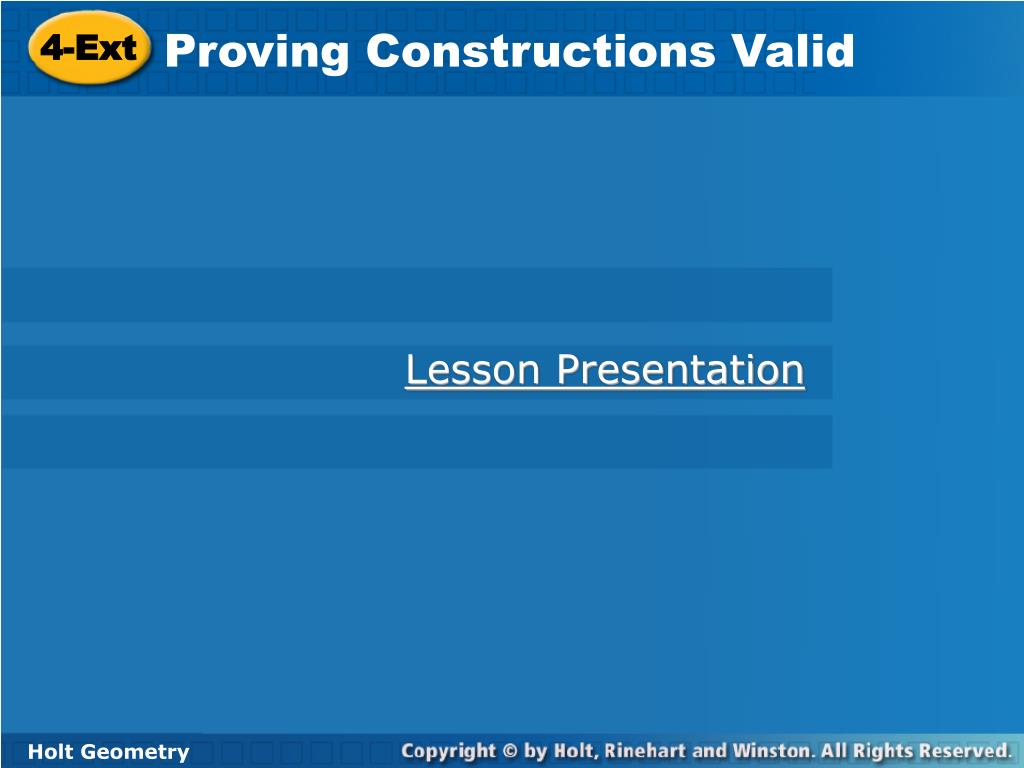 4-Ext Proving Constructions Valid

Lesson Presentation

Holt Geometry

Copyright © by Holt, Rinehart and Winston. All Rights Reserved.